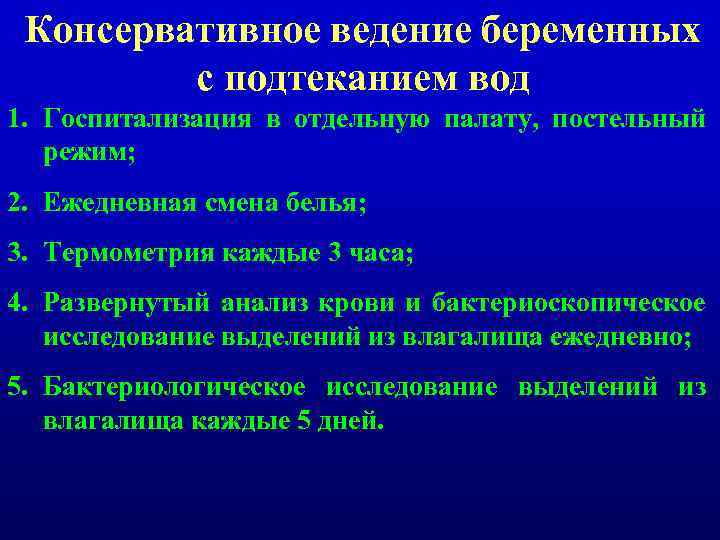 Консервативное ведение беременных с подтеканием вод

1. Госпитализация в отдельную палату, постельный режим;

2. Ежедневная смена белья;

3. Термометрия каждые 3 часа;

4. Развернутый анализ крови и бактериоскопическое исследование выделений из влагалища ежедневно;

5. Бактериологическое исследование выделений из влагалища каждые 5 дней.